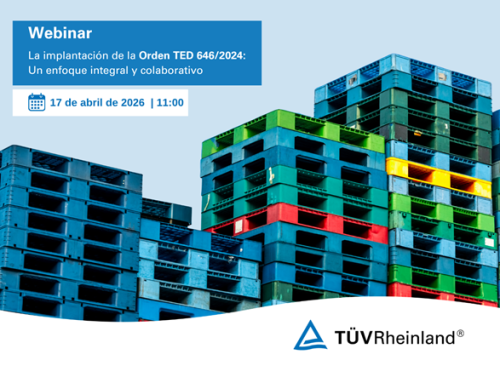 Webinar

La implantación de la Orden TED 646/2024: Un enfoque integral y colaborativo

17 de abril de 2026 | 11:00

TÜVRheinland®